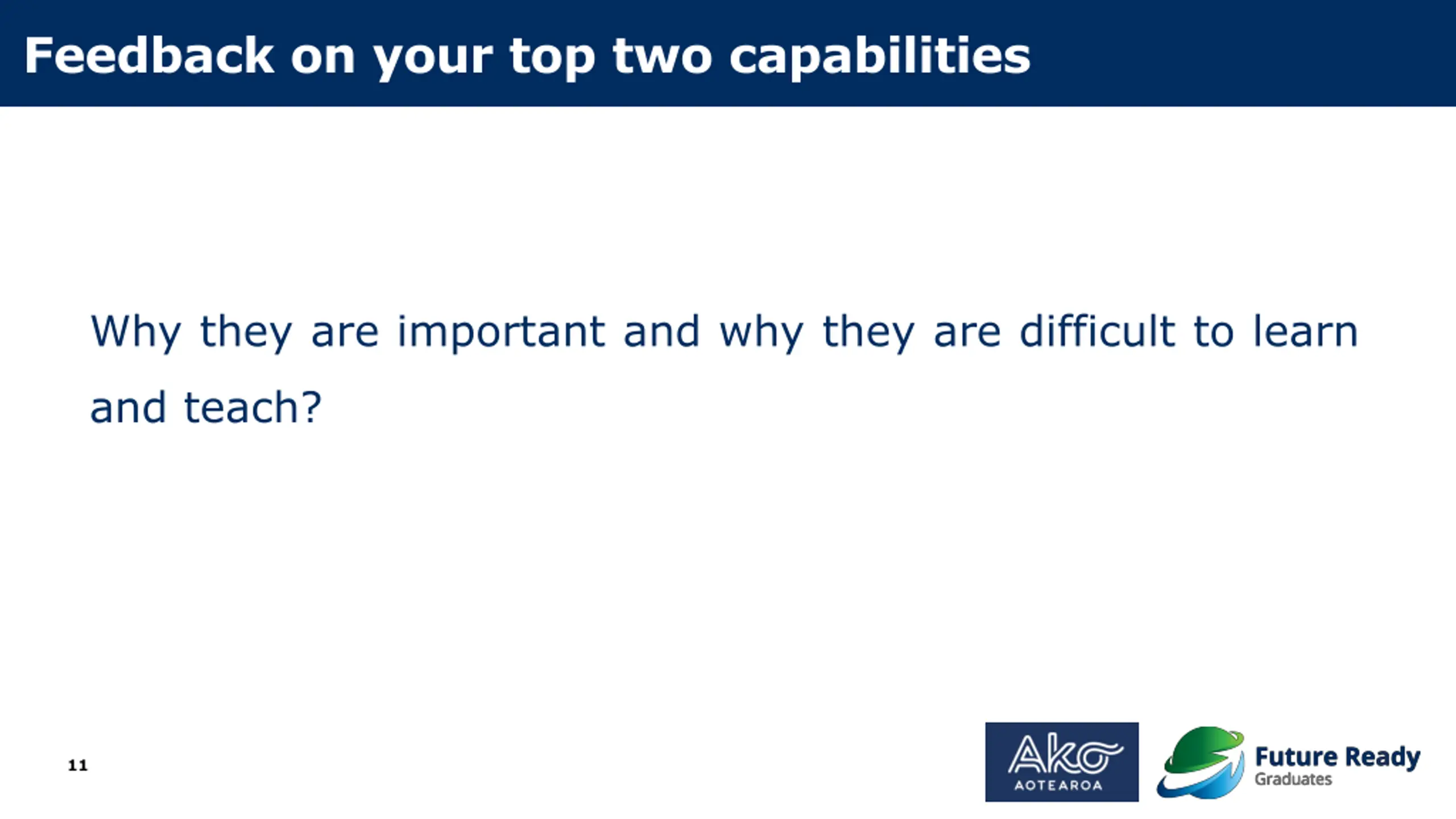 Feedback on your top two capabilities

Why they are important and why they are difficult to learn and teach?

11

Ako AOTEAROA

Future Ready Graduates